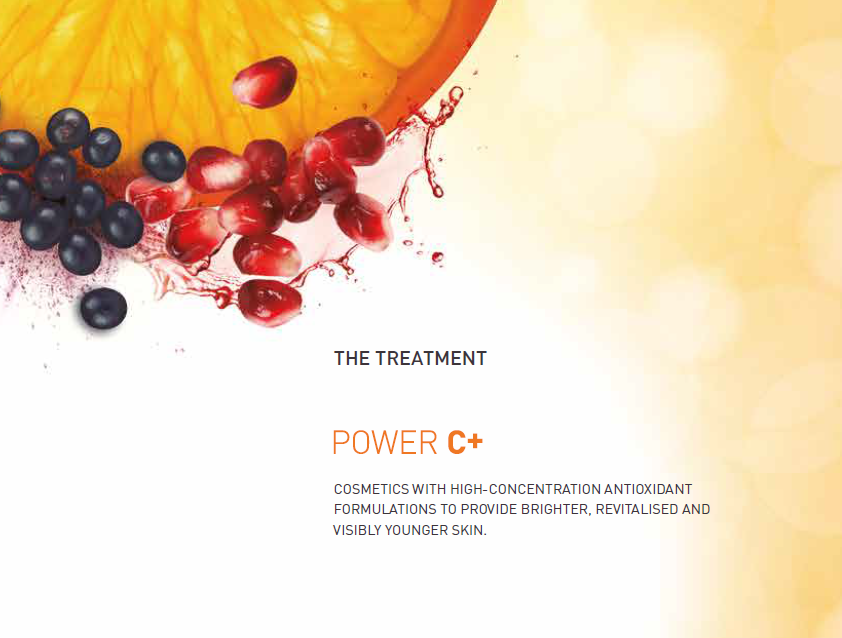 THE TREATMENT

POWER C+

COSMETICS WITH HIGH-CONCENTRATION ANTIOXIDANT FORMULATIONS TO PROVIDE BRIGHTER, REVITALISED AND VISIBLY YOUNGER SKIN.